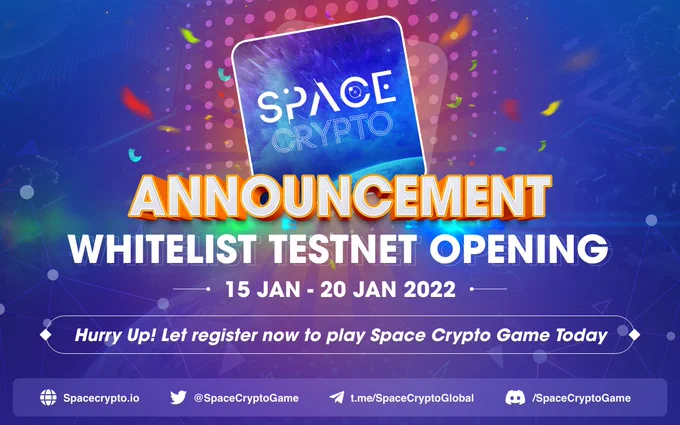 SPACE CRYPTO

ANNOUNCEMENT

WHITELIST TESTNET OPENING

15 JAN - 20 JAN 2022

Hurry Up! Let register now to play Space Crypto Game Today

Spacecrypto.io @SpaceCryptoGame t.me/SpaceCryptoGlobal /SpaceCryptoGame